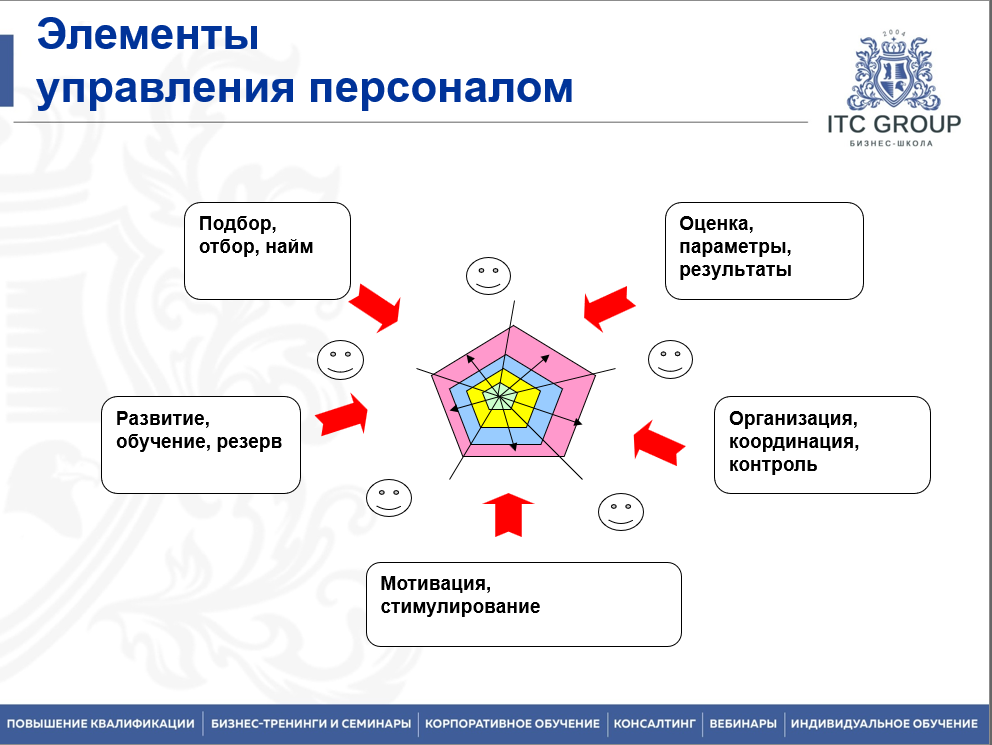 Элементы управления персоналом

2004
ITC GROUP
БИЗНЕС-ШКОЛА

Подбор, отбор, найм

Оценка, параметры, результаты

Развитие, обучение, резерв

Организация, координация, контроль

Мотивация, стимулирование

ПОВЫШЕНИЕ КВАЛИФИКАЦИИ | БИЗНЕС-ТРЕНИНГИ И СЕМИНАРЫ | КОРПОРАТИВНОЕ ОБУЧЕНИЕ | КОНСАЛТИНГ | ВЕБИНАРЫ | ИНДИВИДУАЛЬНОЕ ОБУЧЕНИЕ